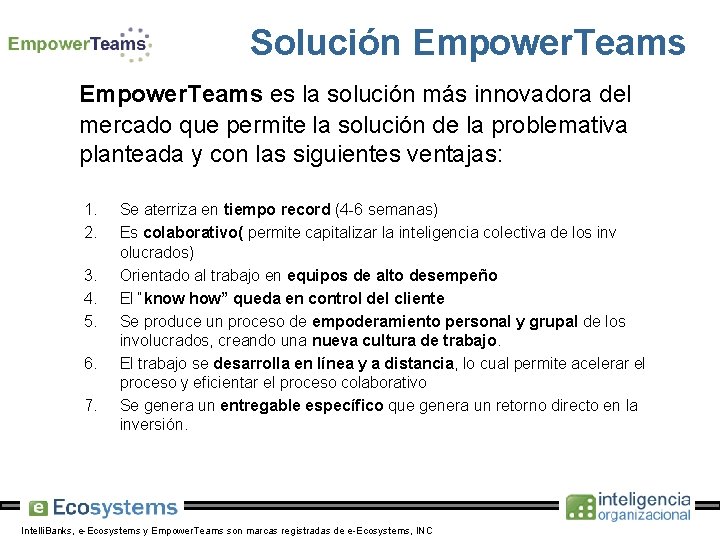 EmpowerTeams

Solución EmpowerTeams

EmpowerTeams es la solución más innovadora del mercado que permite la solución de la problemativa planteada y con las siguientes ventajas:

1. Se aterriza en tiempo record (4-6 semanas)
2. Es colaborativo( permite capitalizar la inteligencia colectiva de los inv olucrados)
3. Orientado al trabajo en equipos de alto desempeño
4. El "know how" queda en control del cliente
5. Se produce un proceso de empoderamiento personal y grupal de los involucrados, creando una nueva cultura de trabajo.
6. El trabajo se desarrolla en línea y a distancia, lo cual permite acelerar el proceso y eficientar el proceso colaborativo
7. Se genera un entregable específico que genera un retorno directo en la inversión.

e Ecosystems

inteligencia organizacional

IntelliBanks, e-Ecosystems y EmpowerTeams son marcas registradas de e-Ecosystems, INC